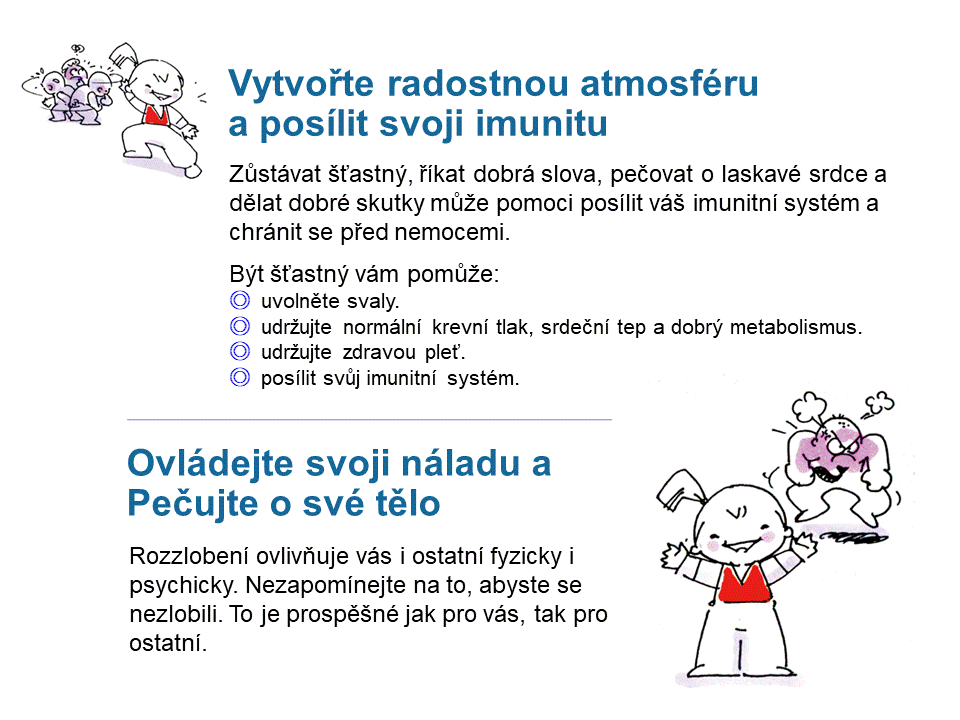 Vytvořte radostnou atmosféru a posílit svoji imunitu

Zůstávat šťastný, říkat dobrá slova, pečovat o laskavé srdce a dělat dobré skutky může pomoci posílit váš imunitní systém a chránit se před nemocemi.

Být šťastný vám pomůže:
◎ uvolněte svaly.
◎ udržujte normální krevní tlak, srdeční tep a dobrý metabolismus.
◎ udržujte zdravou pleť.
◎ posílit svůj imunitní systém.

Ovládejte svoji náladu a Pečujte o své tělo

Rozzlobení ovlivňuje vás i ostatní fyzicky i psychicky. Nezapomínejte na to, abyste se nezlobili. To je prospěšné jak pro vás, tak pro ostatní.